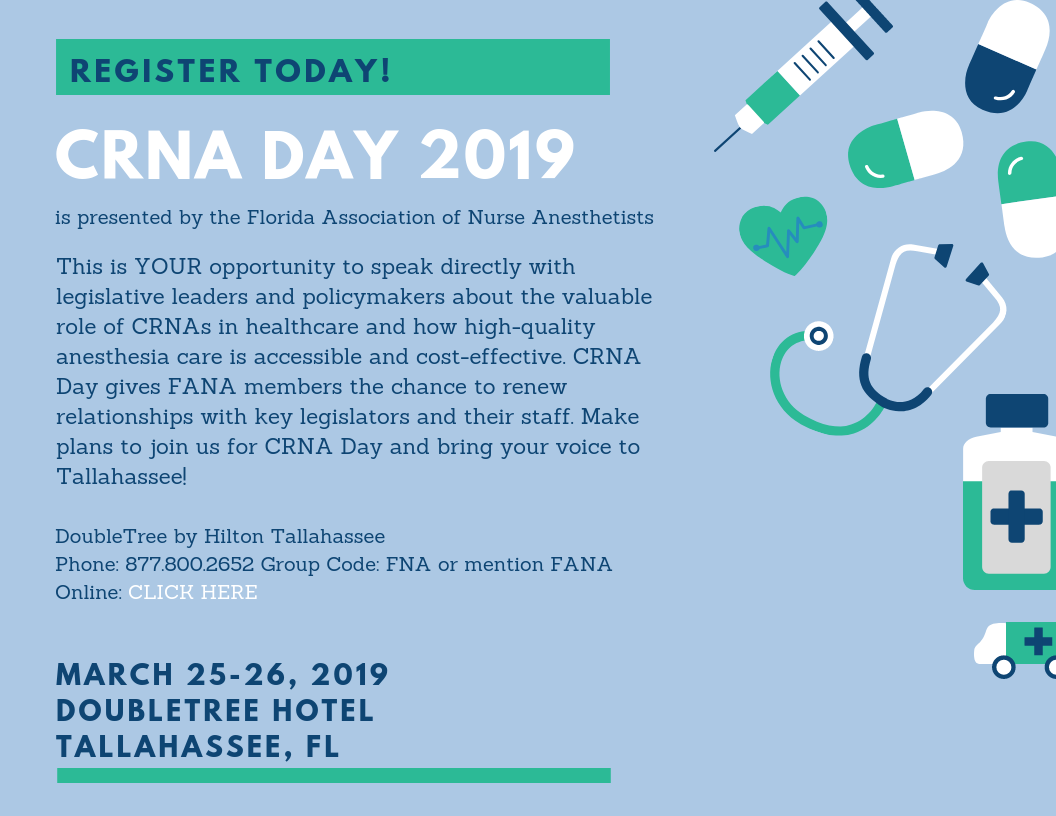 REGISTER TODAY!

CRNA DAY 2019

is presented by the Florida Association of Nurse Anesthetists

This is YOUR opportunity to speak directly with legislative leaders and policymakers about the valuable role of CRNAs in healthcare and how high-quality anesthesia care is accessible and cost-effective. CRNA Day gives FANA members the chance to renew relationships with key legislators and their staff. Make plans to join us for CRNA Day and bring your voice to Tallahassee!

DoubleTree by Hilton Tallahassee
Phone: 877.800.2652 Group Code: FNA or mention FANA
Online: CLICK HERE

MARCH 25-26, 2019
DOUBLETREE HOTEL
TALLAHASSEE, FL